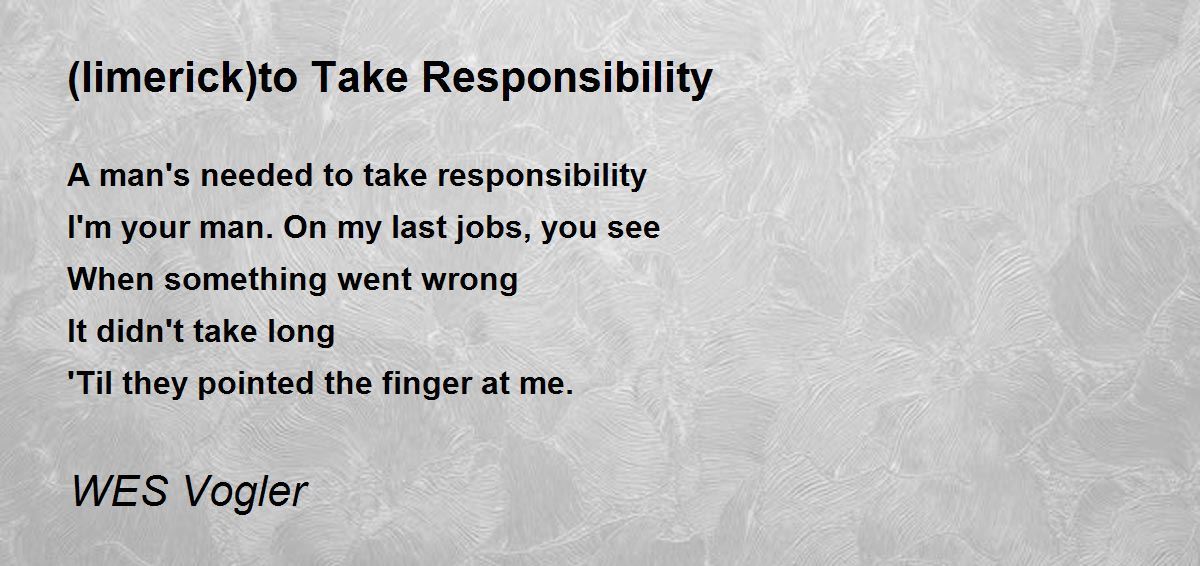 (limerick)to Take Responsibility

A man's needed to take responsibility
I'm your man. On my last jobs, you see
When something went wrong
It didn't take long
'Til they pointed the finger at me.

WES Vogler